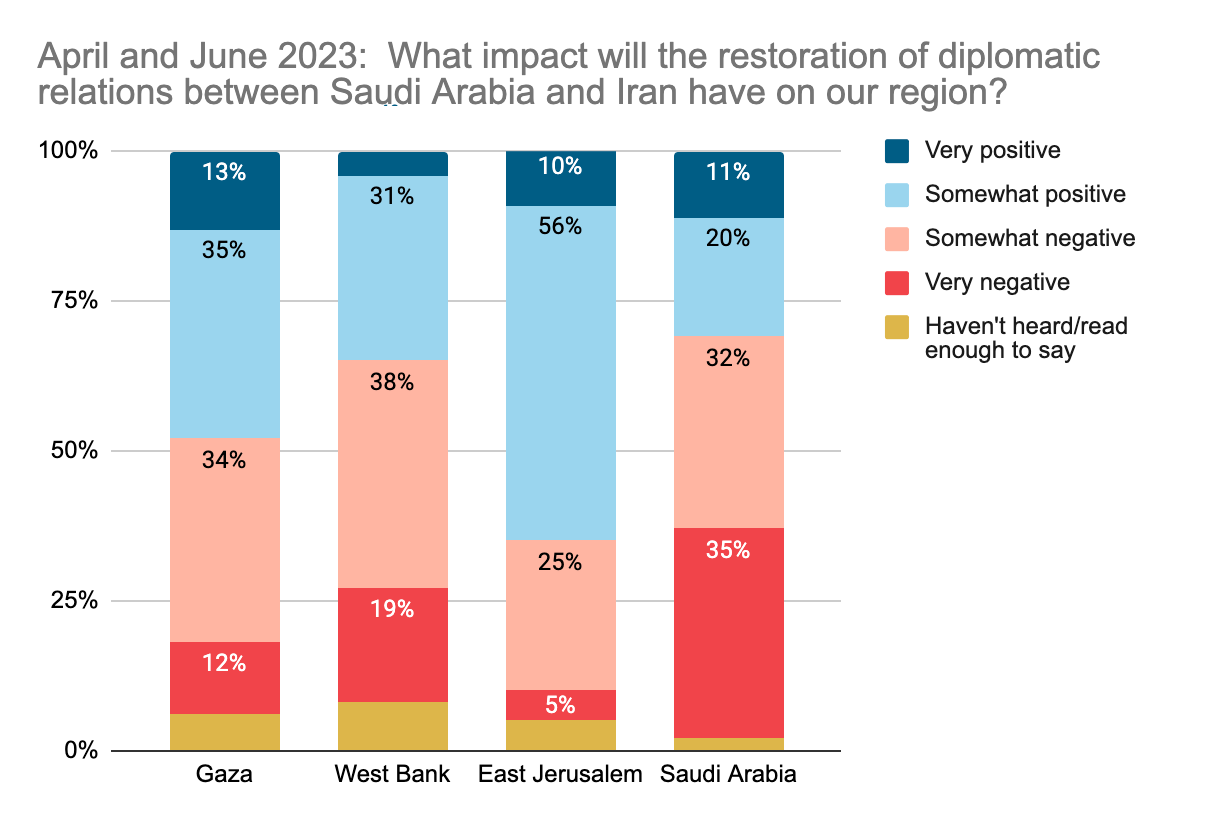 April and June 2023: What impact will the restoration of diplomatic relations between Saudi Arabia and Iran have on our region?

100%
75%
50%
25%
0%

13%
35%
34%
12%

31%
38%
19%

10%
56%
25%
5%

11%
20%
32%
35%

Gaza
West Bank
East Jerusalem
Saudi Arabia

Very positive
Somewhat positive
Somewhat negative
Very negative
Haven't heard/read enough to say